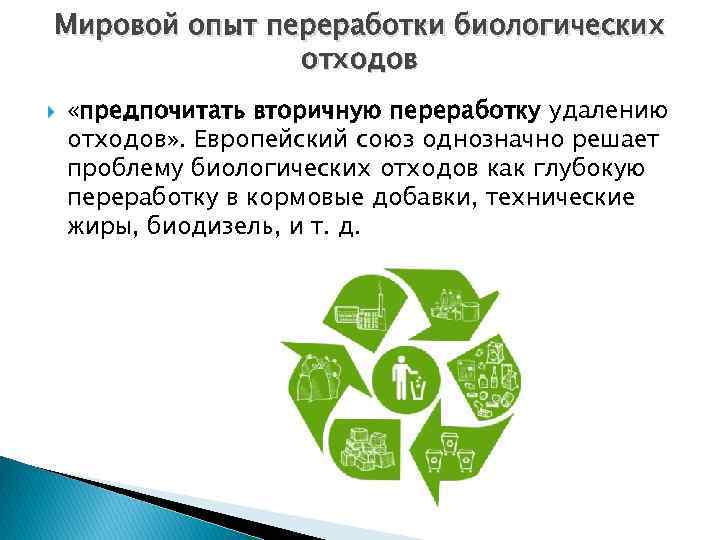 Мировой опыт переработки биологических отходов

«предпочитать вторичную переработку удалению отходов». Европейский союз однозначно решает проблему биологических отходов как глубокую переработку в кормовые добавки, технические жиры, биодизель, и т. д.